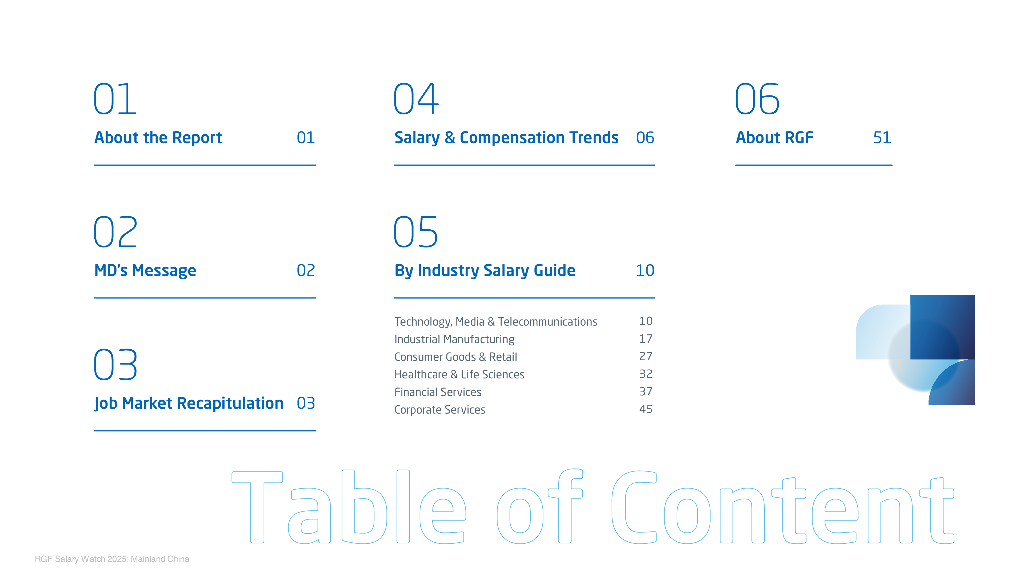 01
About the Report 01

02
MD's Message 02

03
Job Market Recapitulation 03

04
Salary & Compensation Trends 06

05
By Industry Salary Guide 10

Technology, Media & Telecommunications 10
Industrial Manufacturing 17
Consumer Goods & Retail 27
Healthcare & Life Sciences 32
Financial Services 37
Corporate Services 45

06
About RGF 51

Table of Content

RGF Salary Watch 2025: Mainland China